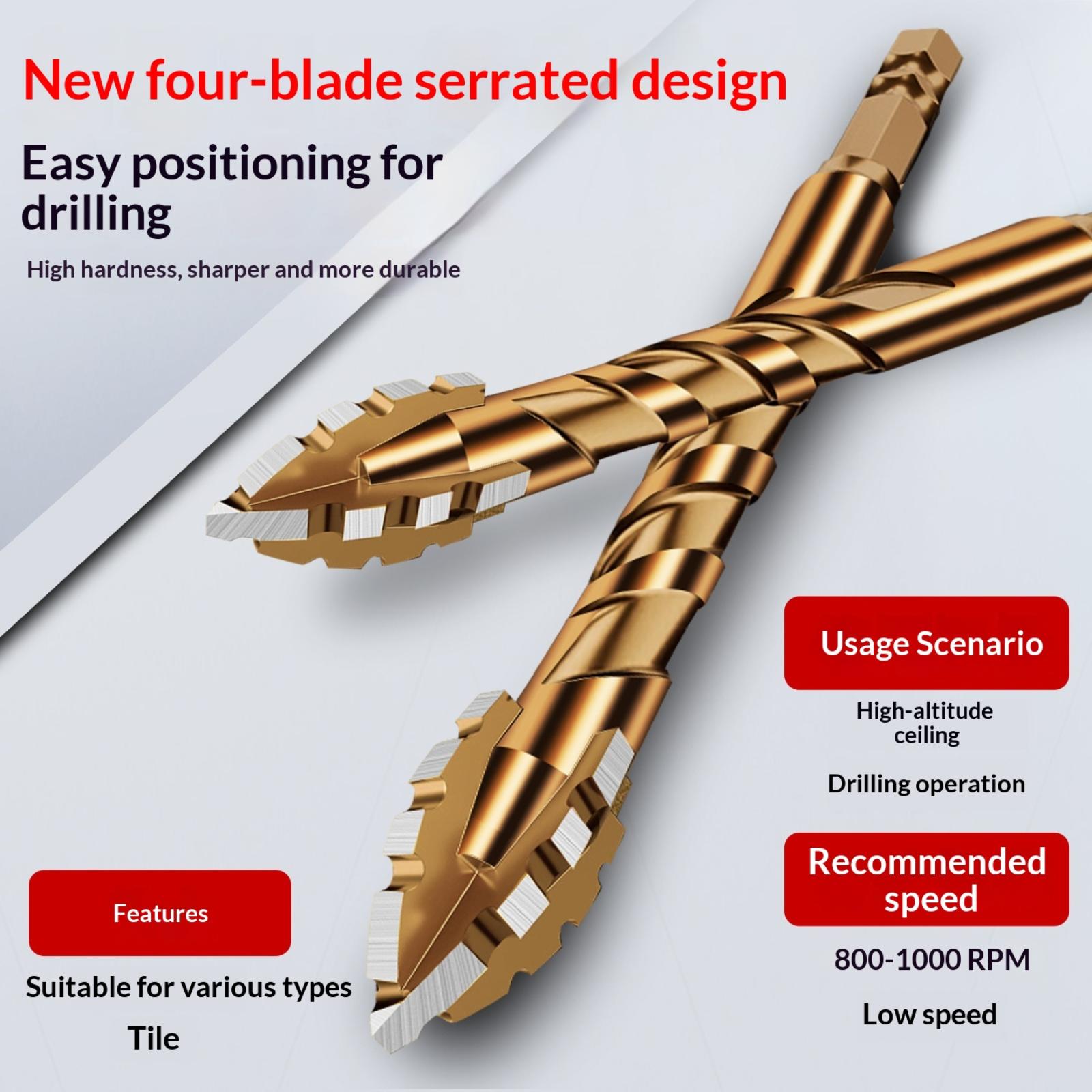 New four-blade serrated design

Easy positioning for drilling

High hardness, sharper and more durable

Usage Scenario

High-altitude ceiling

Drilling operation

Recommended speed

800-1000 RPM

Low speed

Features

Suitable for various types

Tile